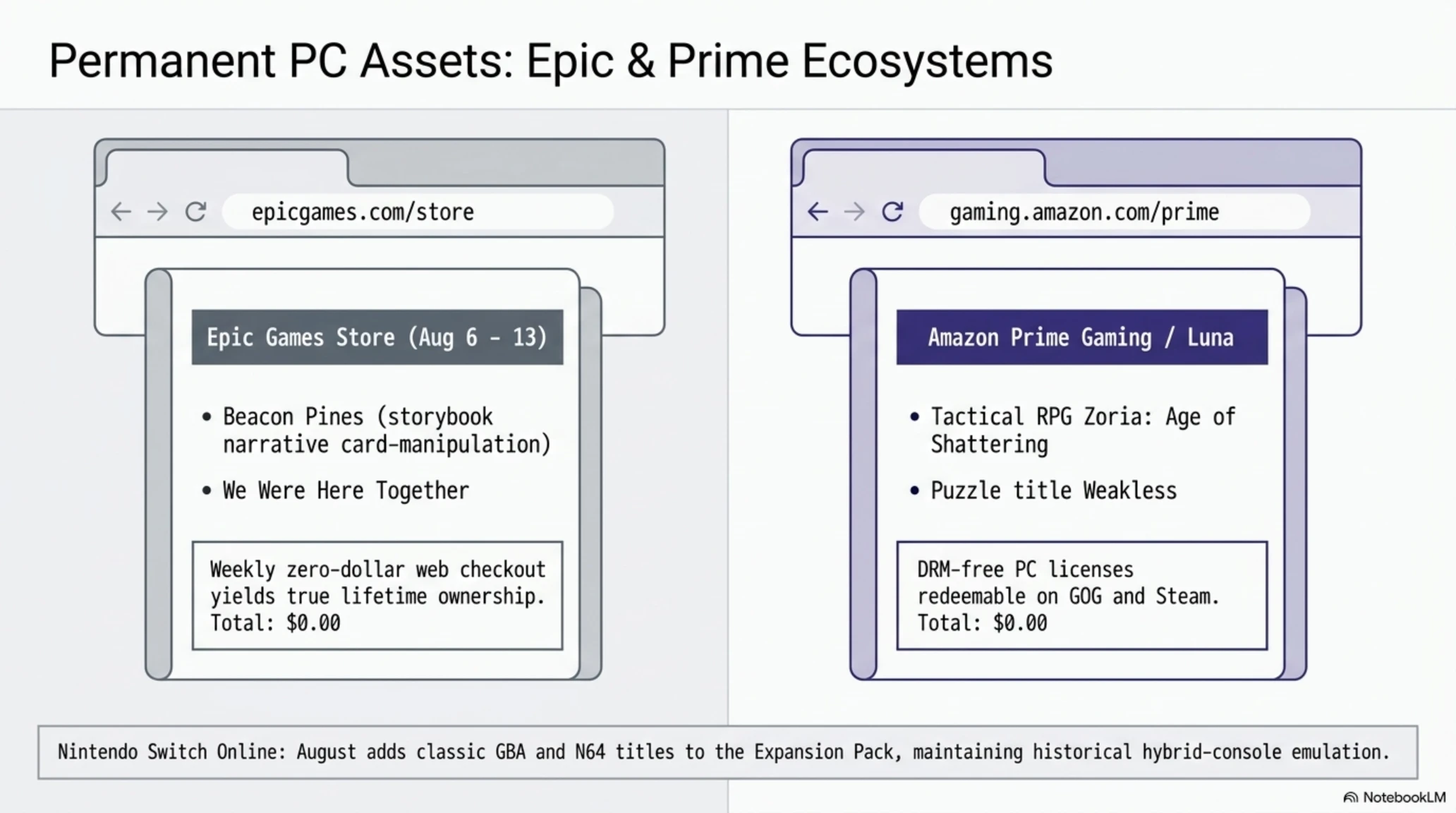 Permanent PC Assets: Epic & Prime Ecosystems

epicgames.com/store

Epic Games Store (Aug 6 - 13)

• Beacon Pines (storybook narrative card-manipulation)

• We Were Here Together

Weekly zero-dollar web checkout yields true lifetime ownership. Total: $0.00

gaming.amazon.com/prime

Amazon Prime Gaming / Luna

• Tactical RPG Zoria: Age of Shattering

• Puzzle title Weakless

DRM-free PC licenses redeemable on GOG and Steam. Total: $0.00

Nintendo Switch Online: August adds classic GBA and N64 titles to the Expansion Pack, maintaining historical hybrid-console emulation.

NotebookLM